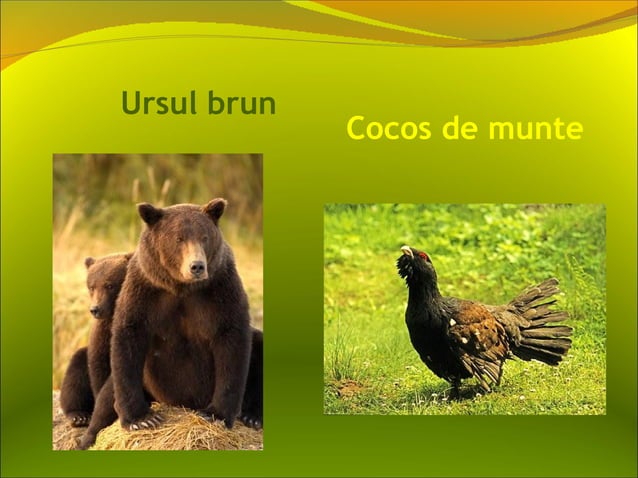 Ursul brun

Cocos de munte